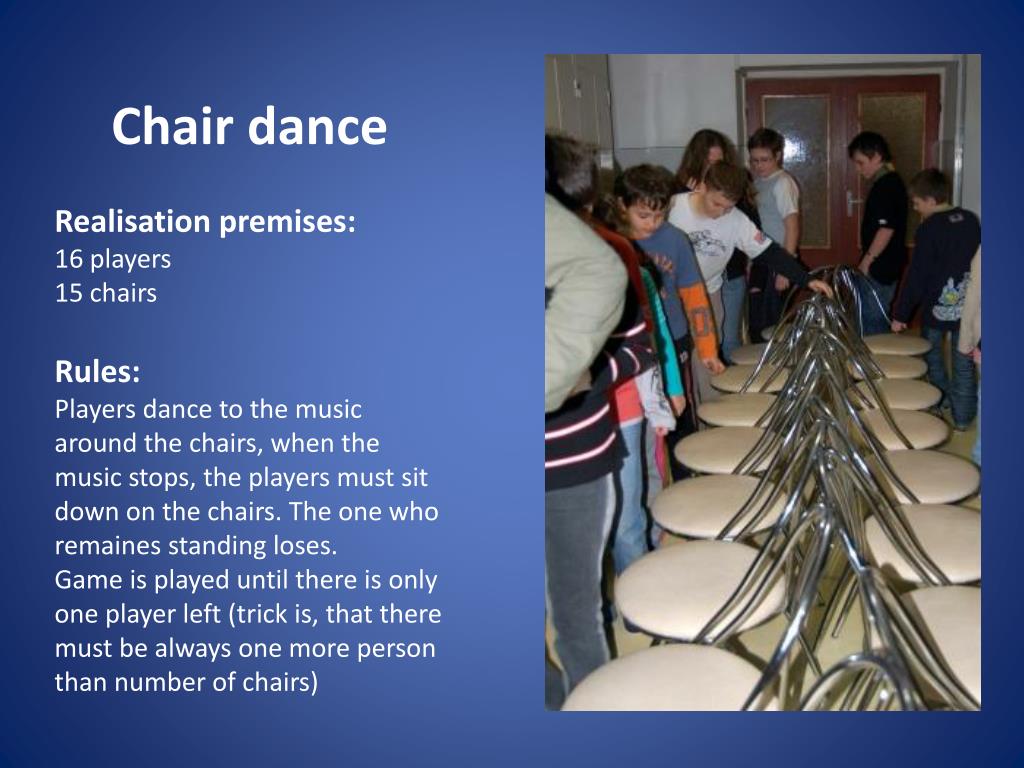 Chair dance

Realisation premises:
16 players
15 chairs

Rules:
Players dance to the music around the chairs, when the music stops, the players must sit down on the chairs. The one who remaines standing loses.
Game is played until there is only one player left (trick is, that there must be always one more person than number of chairs)